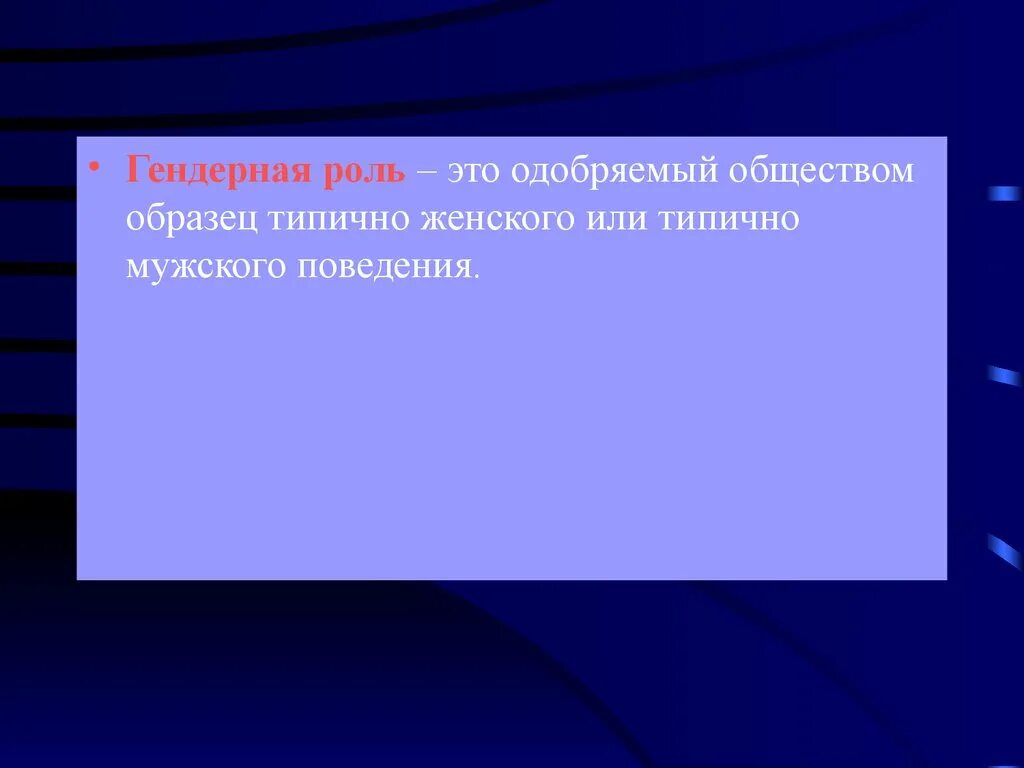 • Гендерная роль – это одобряемый обществом образец типично женского или типично мужского поведения.